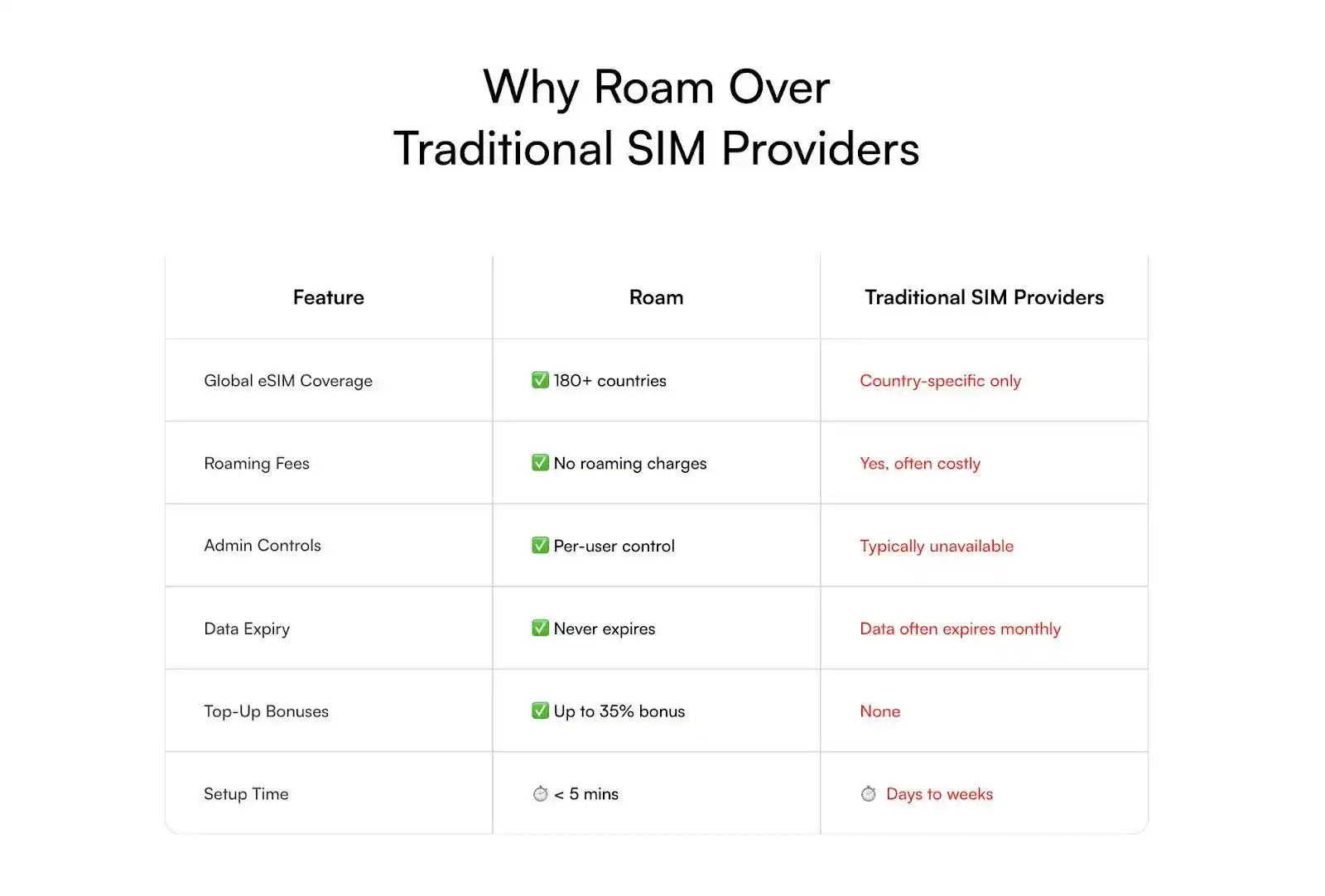 Why Roam Over
Traditional SIM Providers

| Feature | Roam | Traditional SIM Providers |
|---|---|---|
| Global eSIM Coverage | ✅ 180+ countries | Country-specific only |
| Roaming Fees | ✅ No roaming charges | Yes, often costly |
| Admin Controls | ✅ Per-user control | Typically unavailable |
| Data Expiry | ✅ Never expires | Data often expires monthly |
| Top-Up Bonuses | ✅ Up to 35% bonus | None |
| Setup Time | ⏱ < 5 mins | ⏱ Days to weeks |